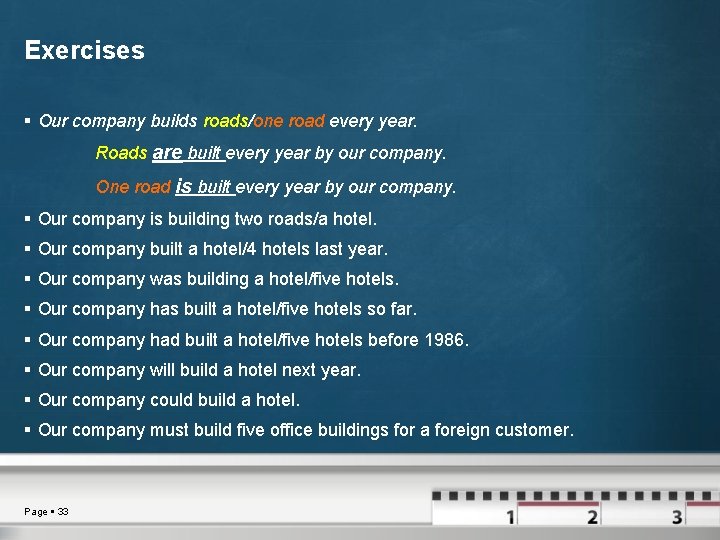 Exercises

▪ Our company builds roads/one road every year.

Roads are built every year by our company.

One road is built every year by our company.

▪ Our company is building two roads/a hotel.

▪ Our company built a hotel/4 hotels last year.

▪ Our company was building a hotel/five hotels.

▪ Our company has built a hotel/five hotels so far.

▪ Our company had built a hotel/five hotels before 1986.

▪ Our company will build a hotel next year.

▪ Our company could build a hotel.

▪ Our company must build five office buildings for a foreign customer.

Page ▪ 33

1 2 3